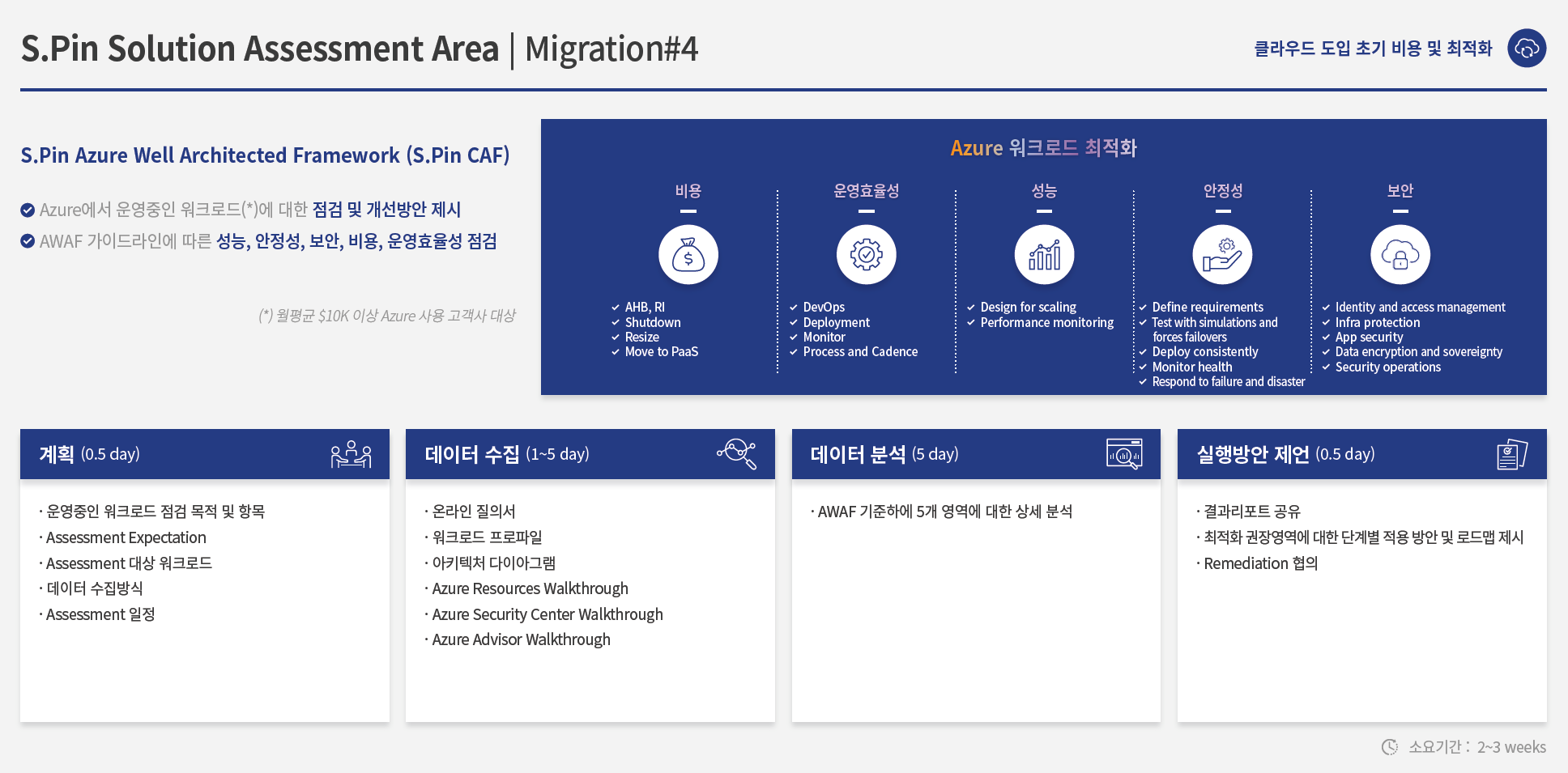 S.Pin Solution Assessment Area | Migration#4

클라우드 도입 초기 비용 및 최적화

S.Pin Azure Well Architected Framework (S.Pin CAF)

Azure에서 운영중인 워크로드(*)에 대한 점검 및 개선방안 제시

AWAF 가이드라인에 따른 성능, 안정성, 보안, 비용, 운영효율성 점검

(*) 월평균 $10K 이상 Azure 사용 고객사 대상

Azure 워크로드 최적화

비용

AHB, RI
Shutdown
Resize
Move to PaaS

운영효율성

DevOps
Deployment
Monitor
Process and Cadence

성능

Design for scaling
Performance monitoring

안정성

Define requirements
Test with simulations and forces failovers
Deploy consistently
Monitor health
Respond to failure and disaster

보안

Identity and access management
Infra protection
App security
Data encryption and sovereignty
Security operations

계획 (0.5 day)

· 운영중인 워크로드 점검 목적 및 항목
· Assessment Expectation
· Assessment 대상 워크로드
· 데이터 수집방식
· Assessment 일정

데이터 수집 (1~5 day)

· 온라인 질의서
· 워크로드 프로파일
· 아키텍처 다이아그램
· Azure Resources Walkthrough
· Azure Security Center Walkthrough
· Azure Advisor Walkthrough

데이터 분석 (5 day)

· AWAF 기준하에 5개 영역에 대한 상세 분석

실행방안 제언 (0.5 day)

· 결과리포트 공유
· 최적화 권장영역에 대한 단계별 적용 방안 및 로드맵 제시
· Remediation 협의

소요기간 : 2~3 weeks